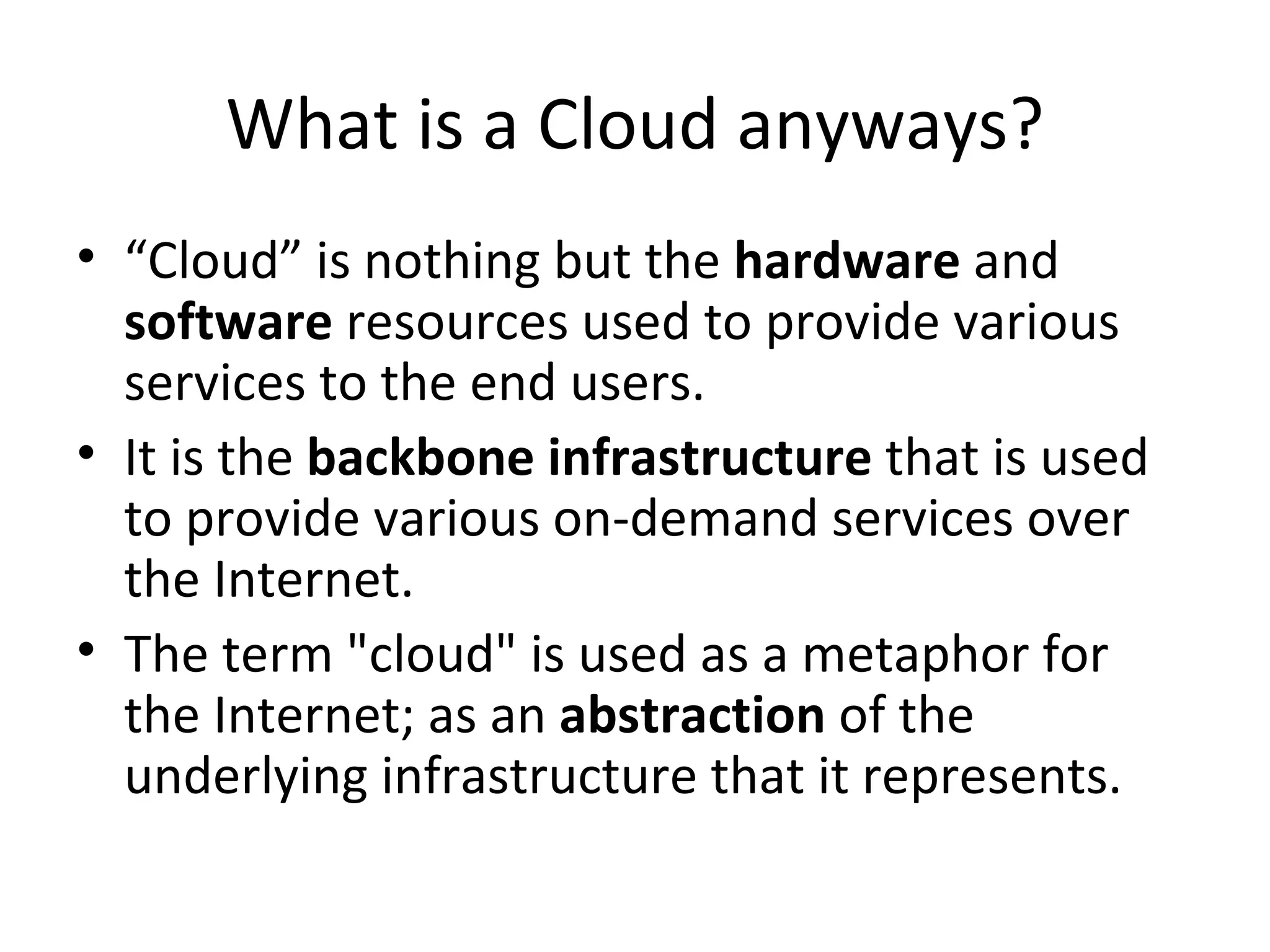 What is a Cloud anyways?

• “Cloud” is nothing but the hardware and software resources used to provide various services to the end users.
• It is the backbone infrastructure that is used to provide various on-demand services over the Internet.
• The term "cloud" is used as a metaphor for the Internet; as an abstraction of the underlying infrastructure that it represents.